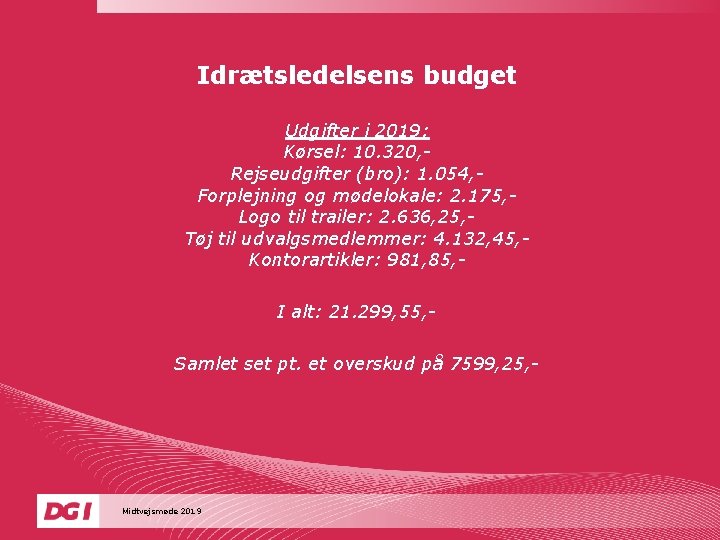 Idrætsledelsens budget

Udgifter i 2019:
Kørsel: 10.320,-
Rejseudgifter (bro): 1.054,-
Forplejning og mødelokale: 2.175,-
Logo til trailer: 2.636,25,-
Tøj til udvalgsmedlemmer: 4.132,45,-
Kontorartikler: 981,85,-

I alt: 21.299,55,-

Samlet set pt. et overskud på 7599,25,-

DGI

Midtvejsmøde 2019